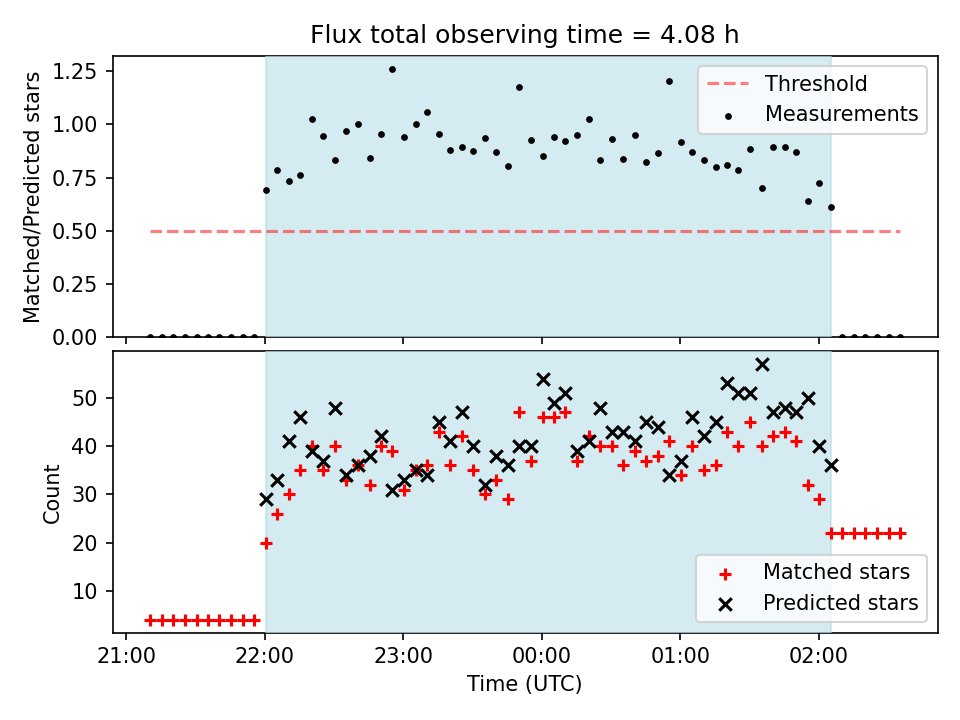 Flux total observing time = 4.08 h

Matched/Predicted stars

1.25
1.00
0.75
0.50
0.25
0.00

Threshold
Measurements

Count

50
40
30
20
10

Matched stars
Predicted stars

21:00
22:00
23:00
00:00
01:00
02:00

Time (UTC)